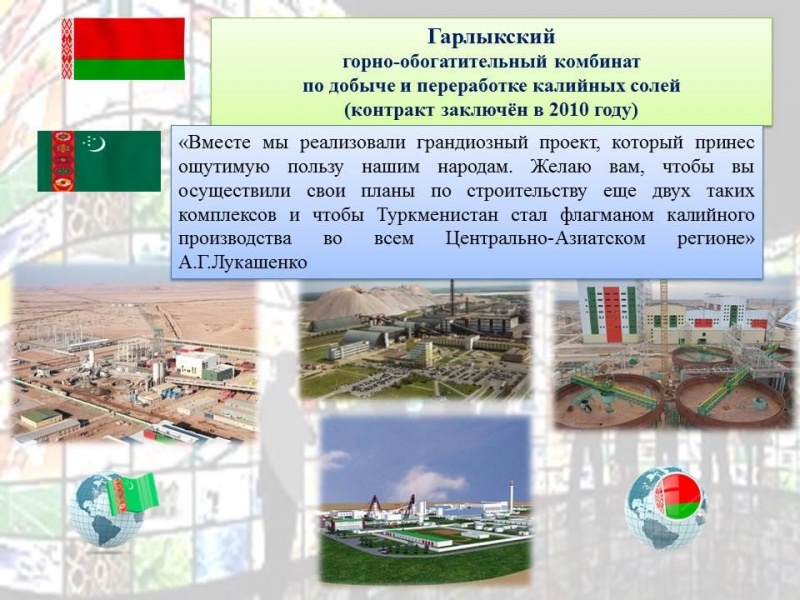 Гарлыкский
горно-обогатительный комбинат
по добыче и переработке калийных солей
(контракт заключён в 2010 году)

«Вместе мы реализовали грандиозный проект, который принес ощутимую пользу нашим народам. Желаю вам, чтобы вы осуществили свои планы по строительству еще двух таких комплексов и чтобы Туркменистан стал флагманом калийного производства во всем Центрально-Азиатском регионе»
А.Г.Лукашенко